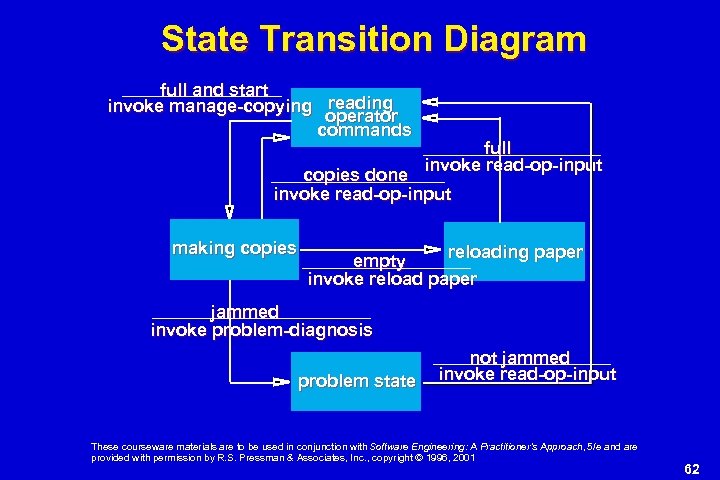 State Transition Diagram

full and start
invoke manage-copying

reading operator commands

full
invoke read-op-input

copies done
invoke read-op-input

making copies

reloading paper

empty
invoke reload paper

jammed
invoke problem-diagnosis

problem state

not jammed
invoke read-op-input

These courseware materials are to be used in conjunction with Software Engineering: A Practitioner's Approach, 5/e and are provided with permission by R.S. Pressman & Associates, Inc., copyright © 1996, 2001

62